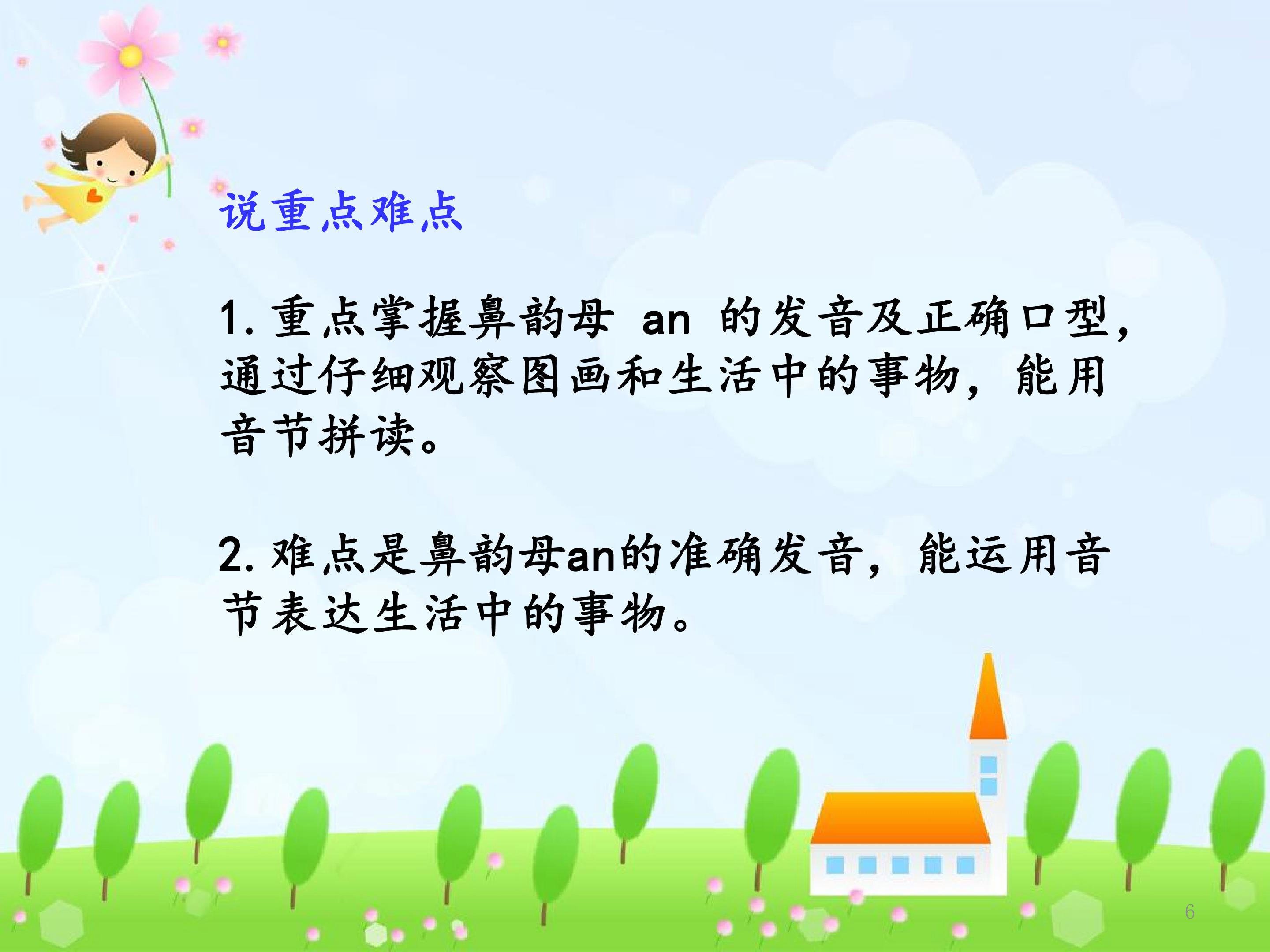 说重点难点

1. 重点掌握鼻韵母 an 的发音及正确口型，通过仔细观察图画和生活中的事物，能用音节拼读。

2. 难点是鼻韵母an的准确发音，能运用音节表达生活中的事物。

6